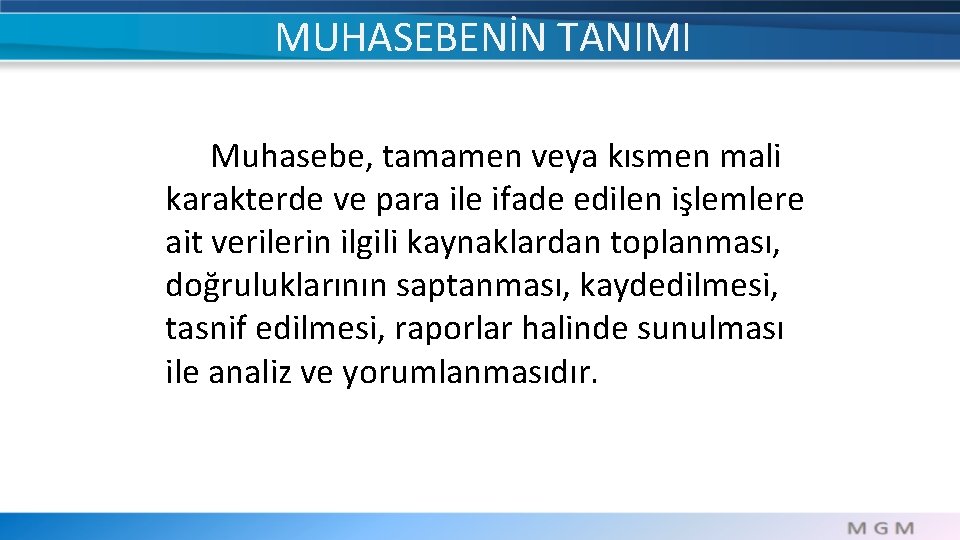 MUHASEBENİN TANIMI

Muhasebe, tamamen veya kısmen mali karakterde ve para ile ifade edilen işlemlere ait verilerin ilgili kaynaklardan toplanması, doğruluklarının saptanması, kaydedilmesi, tasnif edilmesi, raporlar halinde sunulması ile analiz ve yorumlanmasıdır.

MGM